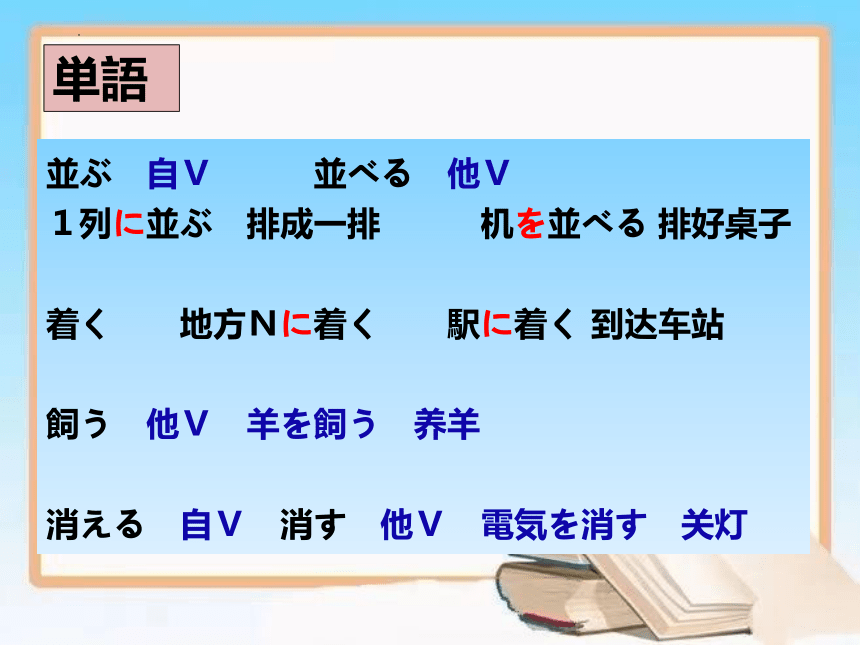 単語

並ぶ　自V　　並べる　他V
１列に並ぶ　排成一排　　机を並べる 排好桌子

着く　　地方Nに着く　　駅に着く 到达车站

飼う　他V　羊を飼う　养羊

消える　自V　消す　他V　電気を消す　关灯